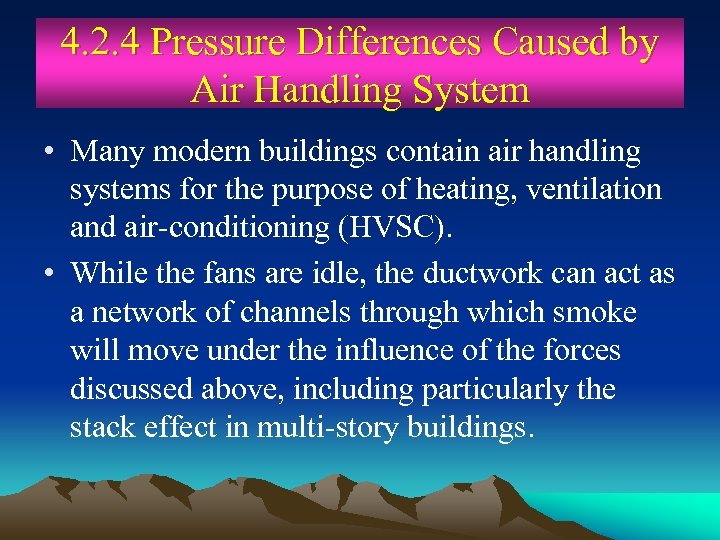 4.2.4 Pressure Differences Caused by Air Handling System

• Many modern buildings contain air handling systems for the purpose of heating, ventilation and air-conditioning (HVSC).

• While the fans are idle, the ductwork can act as a network of channels through which smoke will move under the influence of the forces discussed above, including particularly the stack effect in multi-story buildings.